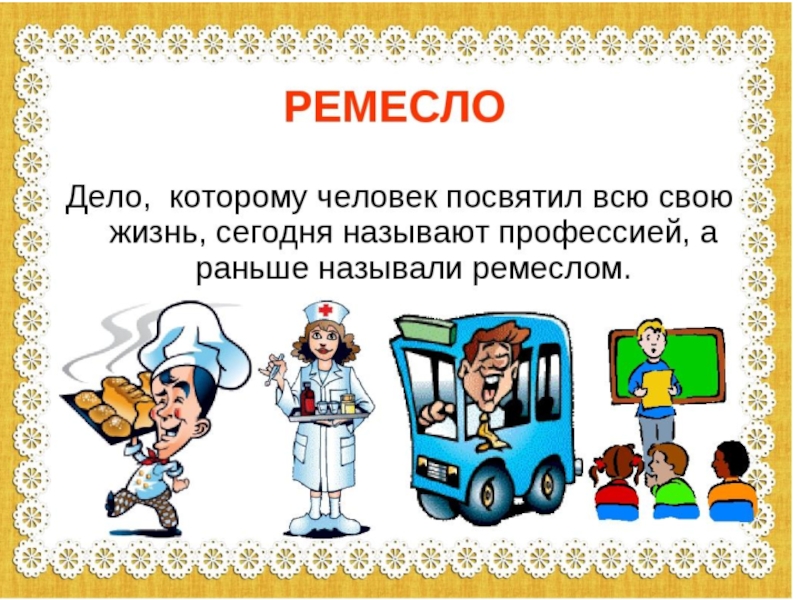 РЕМЕСЛО

Дело, которому человек посвятил всю свою жизнь, сегодня называют профессией, а раньше называли ремеслом.